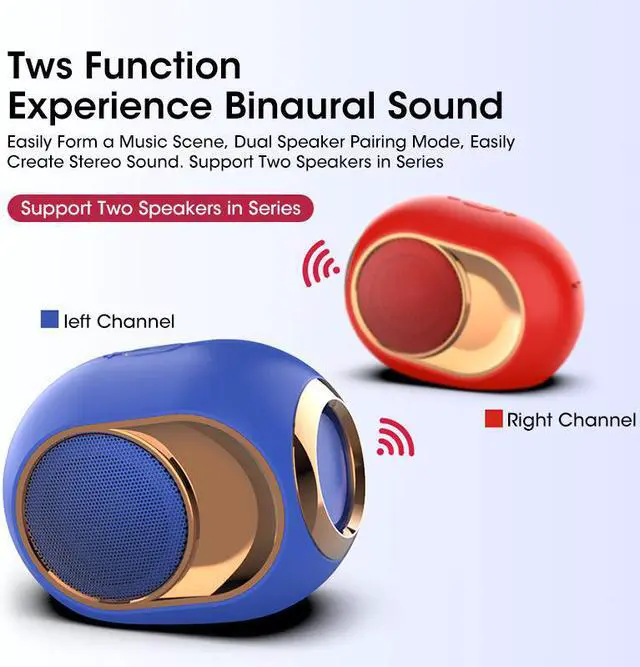 Tws Function
Experience Binaural Sound

Easily Form a Music Scene, Dual Speaker Pairing Mode, Easily Create Stereo Sound. Support Two Speakers in Series

Support Two Speakers in Series

left Channel

Right Channel